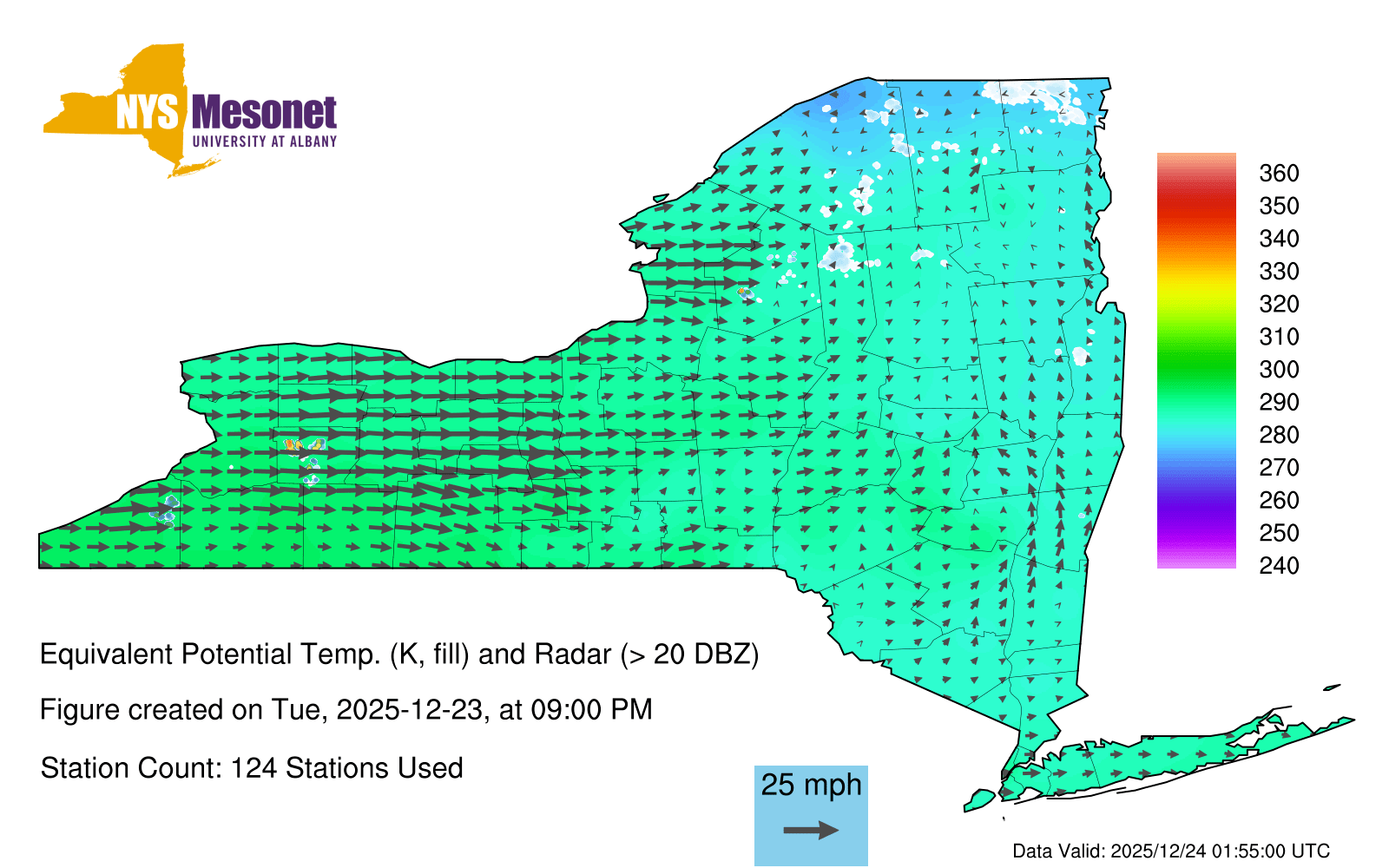 NYS Mesonet
UNIVERSITY AT ALBANY

360
350
340
330
320
310
300
290
280
270
260
250
240

Equivalent Potential Temp. (K, fill) and Radar (> 20 DBZ)

Figure created on Tue, 2025-12-23, at 09:00 PM

Station Count: 124 Stations Used

25 mph

Data Valid: 2025/12/24 01:55:00 UTC